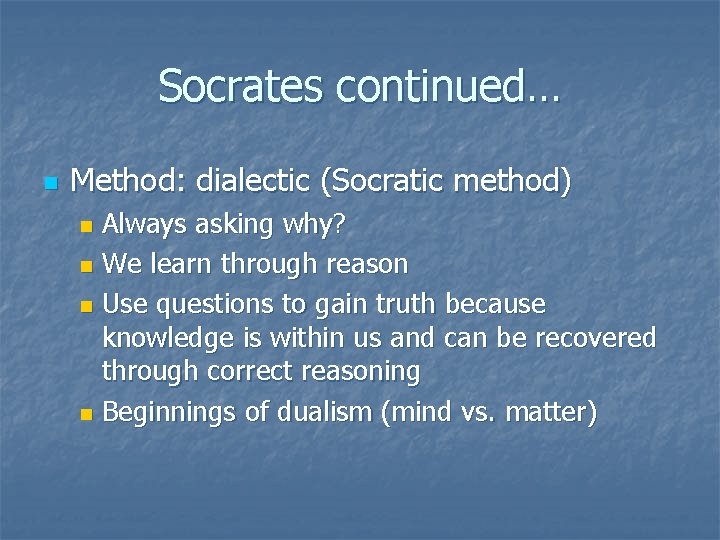 Socrates continued…

Method: dialectic (Socratic method)
Always asking why?
We learn through reason
Use questions to gain truth because knowledge is within us and can be recovered through correct reasoning
Beginnings of dualism (mind vs. matter)